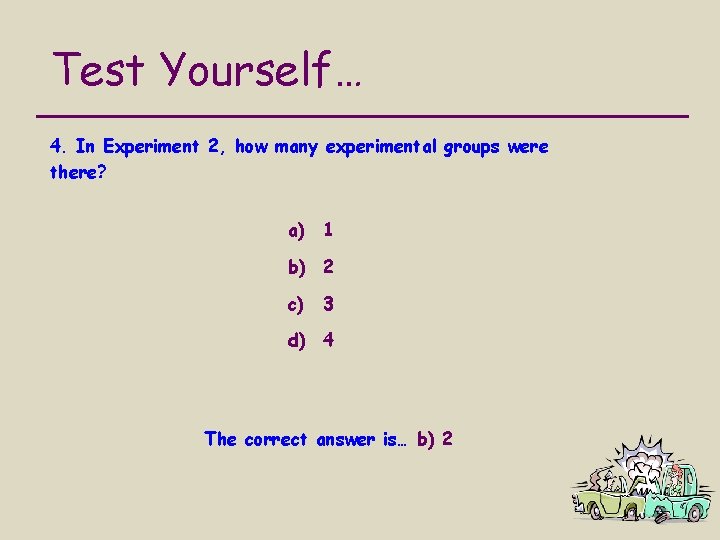 Test Yourself…

4. In Experiment 2, how many experimental groups were there?

a) 1

b) 2

c) 3

d) 4

The correct answer is… b) 2